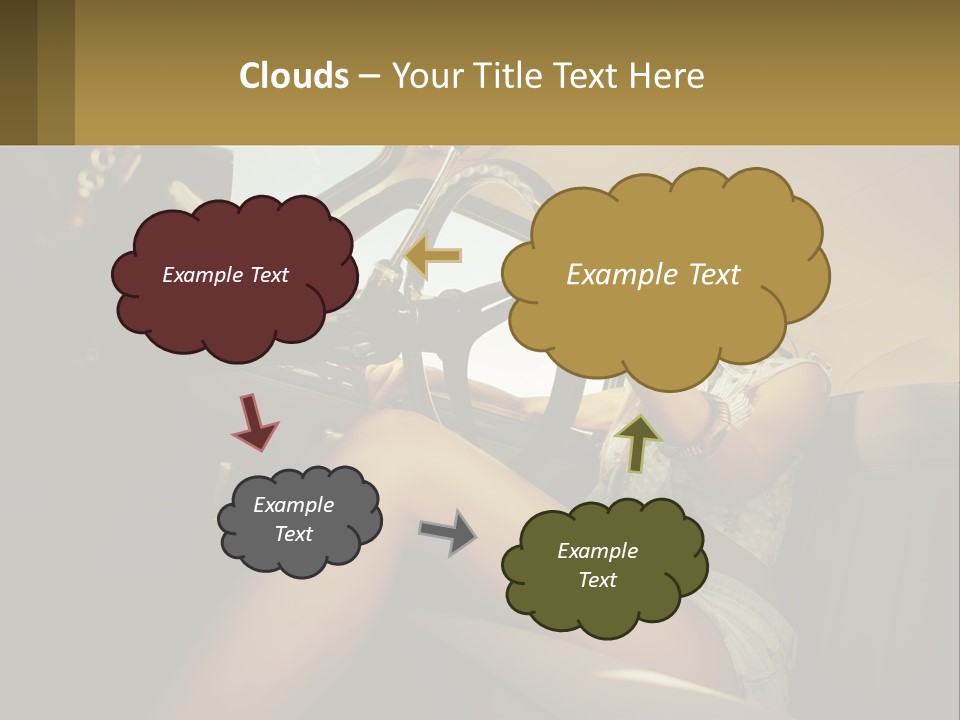 Clouds – Your Title Text Here

Example Text

Example Text

Example Text

Example Text